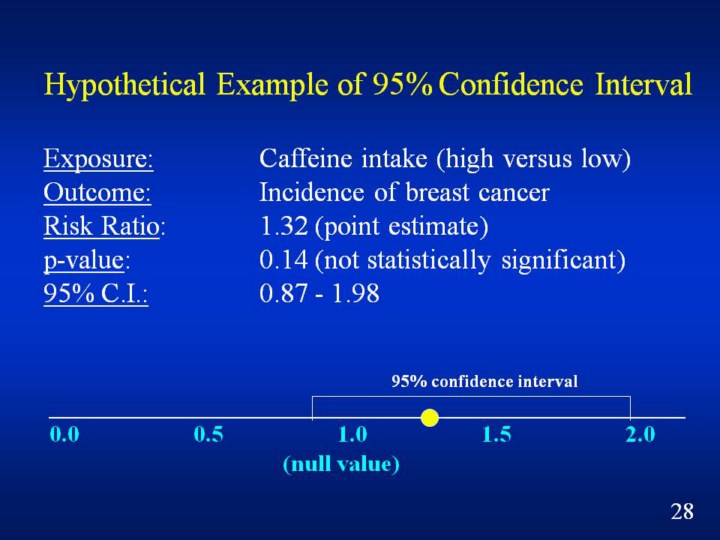 Hypothetical Example of 95% Confidence Interval

Exposure: Caffeine intake (high versus low)
Outcome: Incidence of breast cancer
Risk Ratio: 1.32 (point estimate)
p-value: 0.14 (not statistically significant)
95% C.I.: 0.87 - 1.98

95% confidence interval

0.0 0.5 1.0 1.5 2.0
(null value)

28